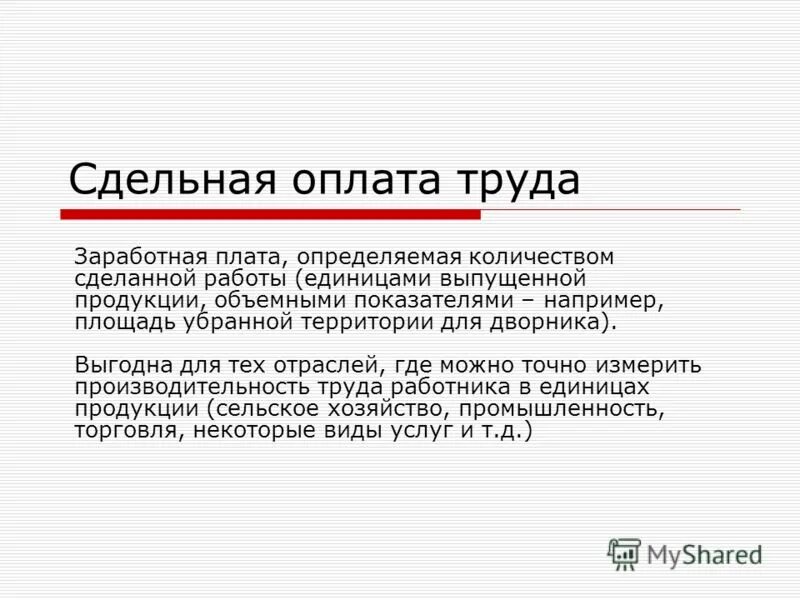 Сдельная оплата труда

Заработная плата, определяемая количеством сделанной работы (единицами выпущенной продукции, объемными показателями – например, площадь убранной территории для дворника).

Выгодна для тех отраслей, где можно точно измерить производительность труда работника в единицах продукции (сельское хозяйство, промышленность, торговля, некоторые виды услуг и т.д.)

MyShared